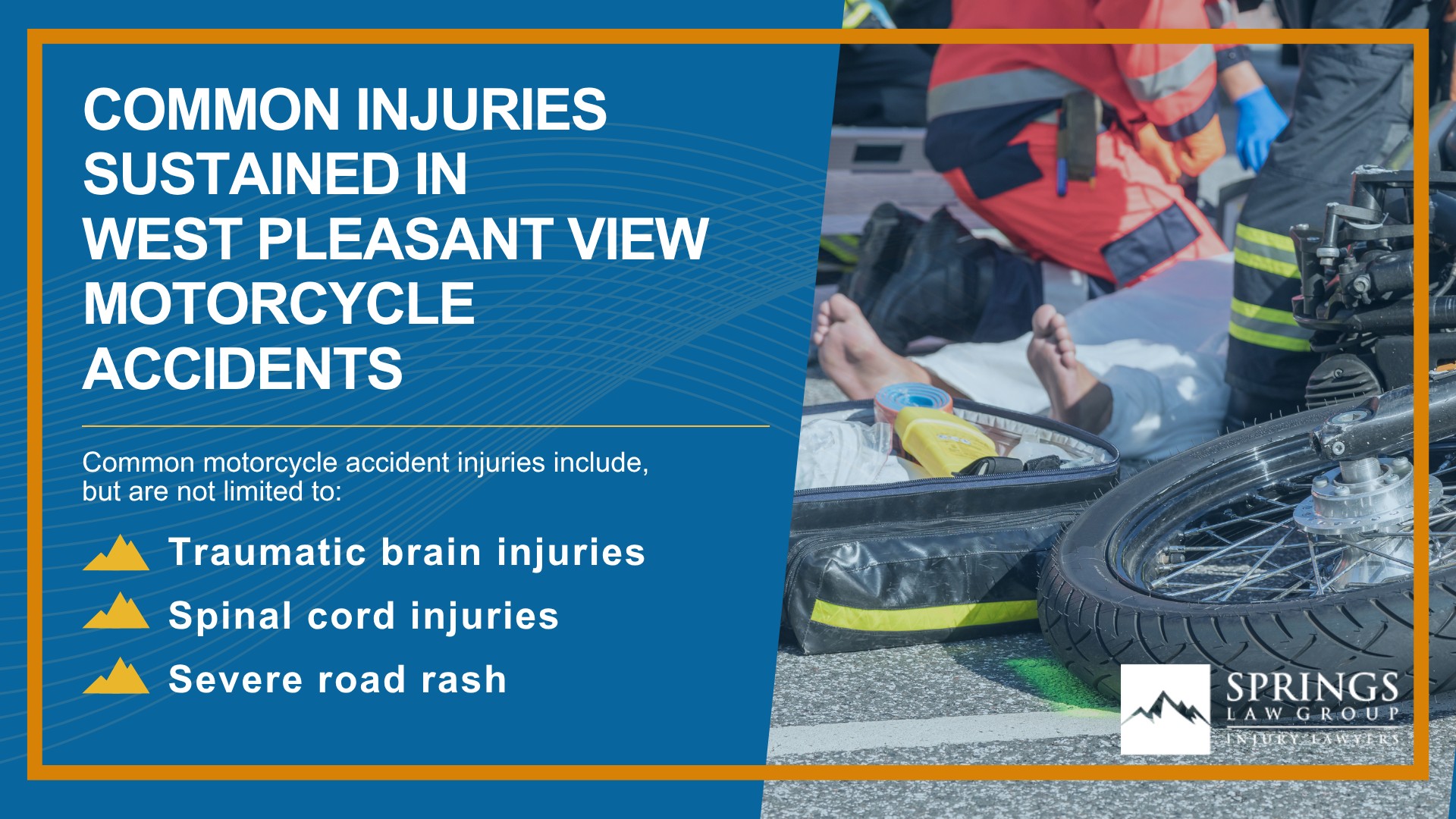 COMMON INJURIES SUSTAINED IN WEST PLEASANT VIEW MOTORCYCLE ACCIDENTS

Common motorcycle accident injuries include, but are not limited to:

Traumatic brain injuries

Spinal cord injuries

Severe road rash

SPRINGS LAW GROUP INJURY LAWYERS